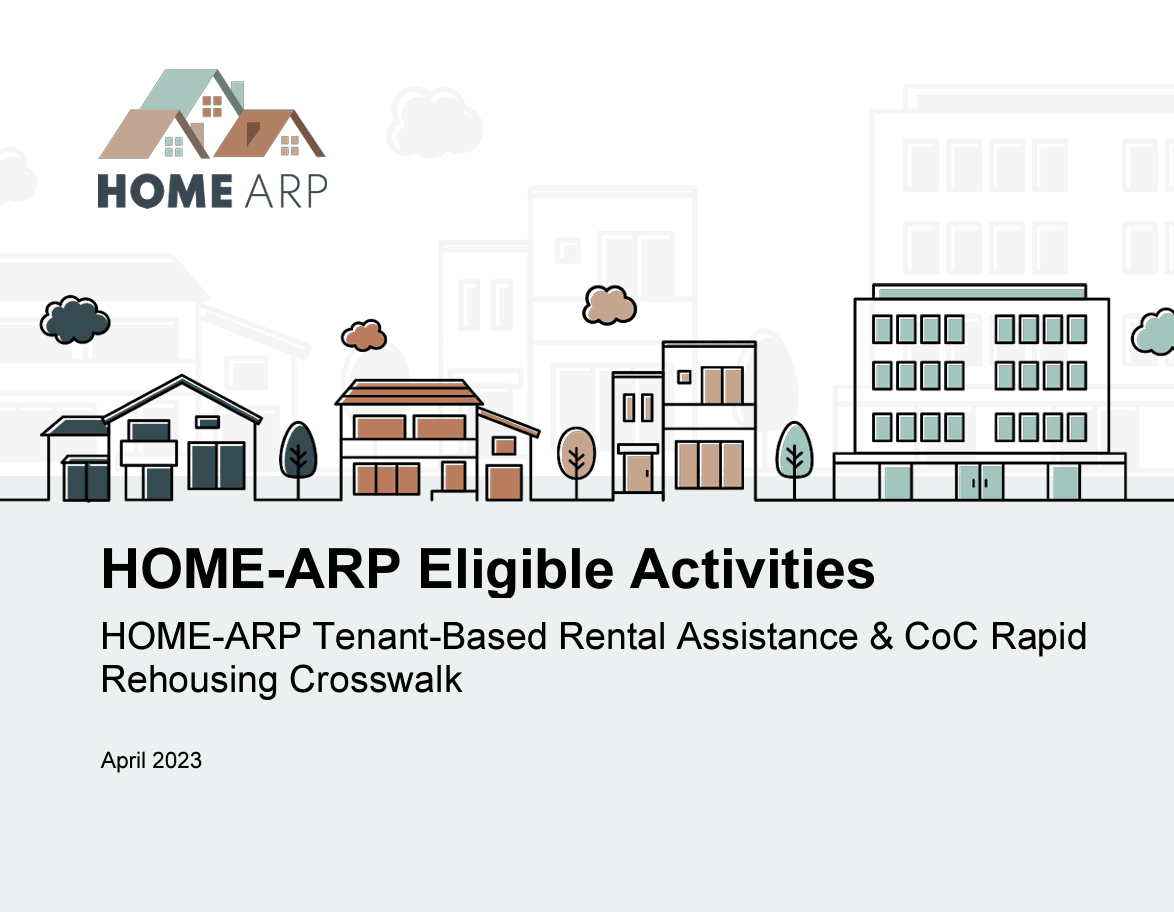 HOME ARP

HOME-ARP Eligible Activities

HOME-ARP Tenant-Based Rental Assistance & CoC Rapid Rehousing Crosswalk

April 2023